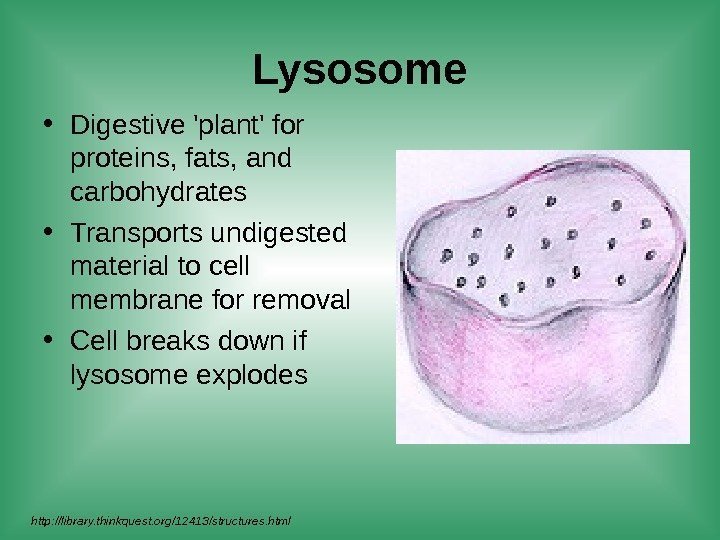 Lysosome

• Digestive 'plant' for proteins, fats, and carbohydrates
• Transports undigested material to cell membrane for removal
• Cell breaks down if lysosome explodes

http://library.thinkquest.org/12413/structures.html